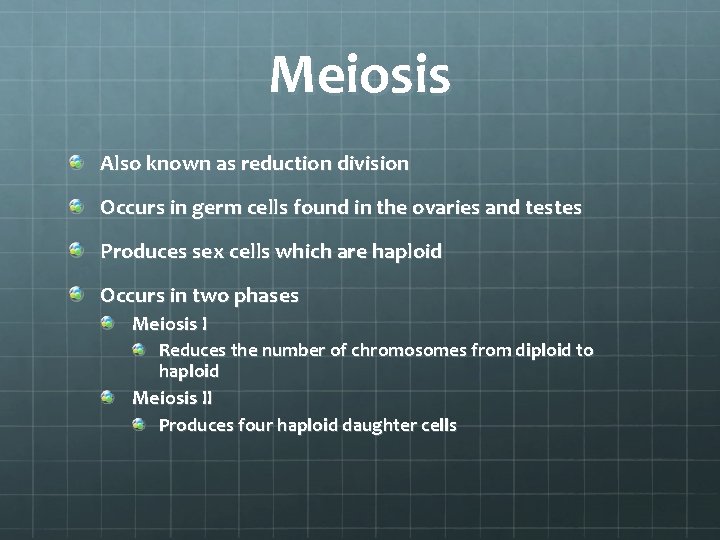 Meiosis

Also known as reduction division

Occurs in germ cells found in the ovaries and testes

Produces sex cells which are haploid

Occurs in two phases

Meiosis I

Reduces the number of chromosomes from diploid to haploid

Meiosis II

Produces four haploid daughter cells